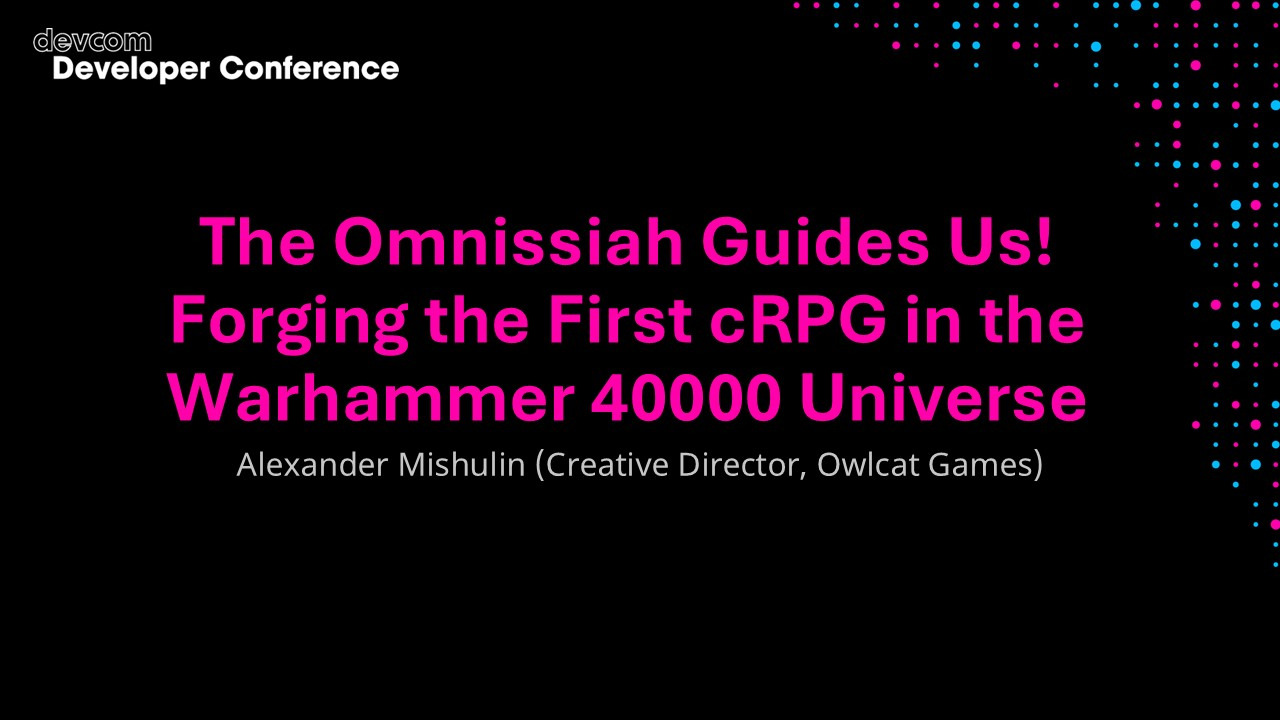 devcom
Developer Conference

The Omnissiah Guides Us! Forging the First cRPG in the Warhammer 40000 Universe

Alexander Mishulin (Creative Director, Owlcat Games)